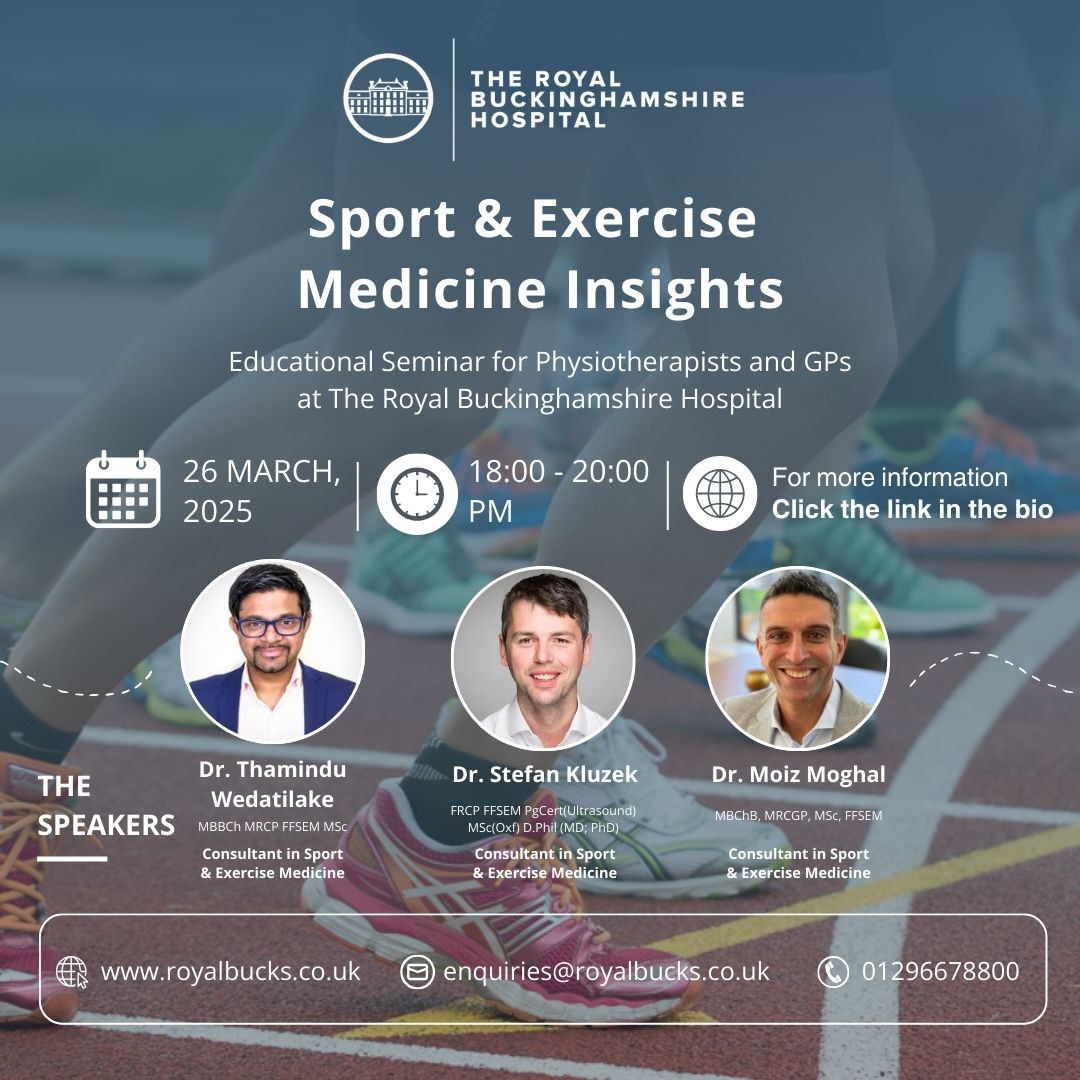 THE ROYAL BUCKINGHAMSHIRE HOSPITAL

Sport & Exercise Medicine Insights

Educational Seminar for Physiotherapists and GPs at The Royal Buckinghamshire Hospital

26 MARCH, 2025

18:00 - 20:00 PM

For more information
Click the link in the bio

THE SPEAKERS

Dr. Thamindu Wedatilake
MBBCh MRCP FFSEM MSc
Consultant in Sport & Exercise Medicine

Dr. Stefan Kluzek
FRCP FFSEM PgCert(Ultrasound) MSc(Oxf) D.Phil (MD; PhD)
Consultant in Sport & Exercise Medicine

Dr. Moiz Moghal
MBChB, MRCGP, MSc, FFSEM
Consultant in Sport & Exercise Medicine

www.royalbucks.co.uk
enquiries@royalbucks.co.uk
01296678800